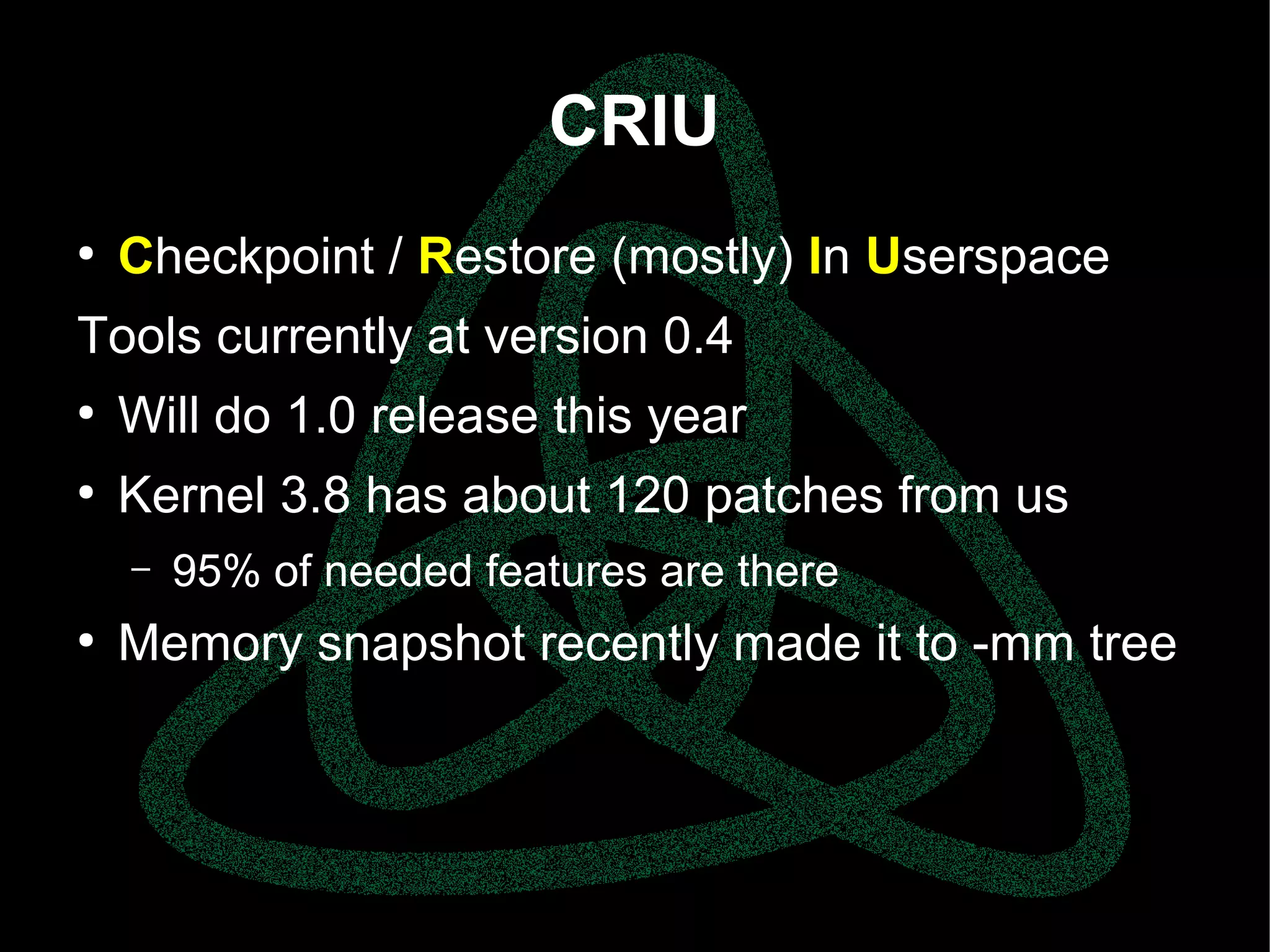 CRIU

• Checkpoint / Restore (mostly) In Userspace

Tools currently at version 0.4

• Will do 1.0 release this year

• Kernel 3.8 has about 120 patches from us

– 95% of needed features are there

• Memory snapshot recently made it to -mm tree